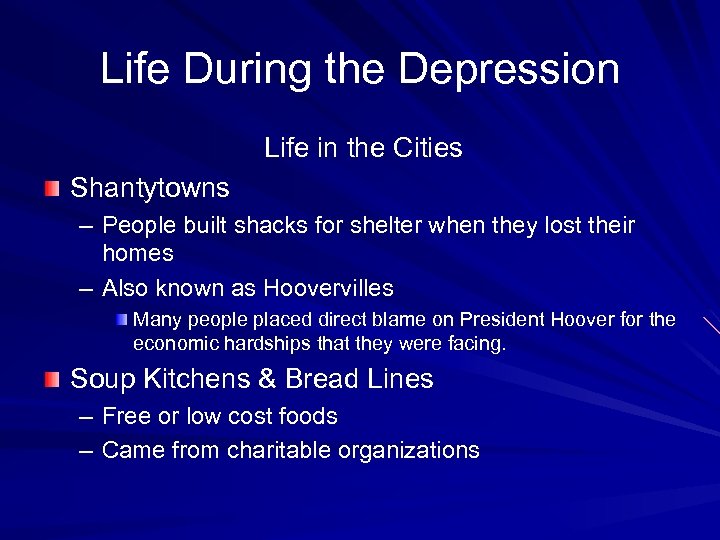 Life During the Depression

Life in the Cities

Shantytowns

– People built shacks for shelter when they lost their homes

– Also known as Hoovervilles

Many people placed direct blame on President Hoover for the economic hardships that they were facing.

Soup Kitchens & Bread Lines

– Free or low cost foods

– Came from charitable organizations